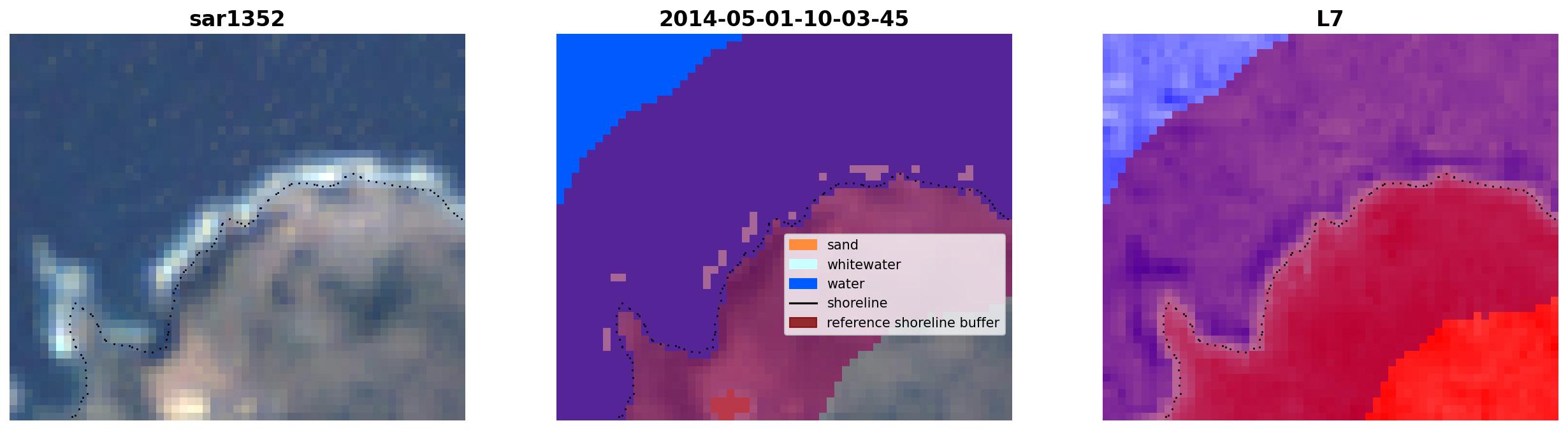 sar1352

2014-05-01-10-03-45

sand
whitewater
water
shoreline
reference shoreline buffer

L7